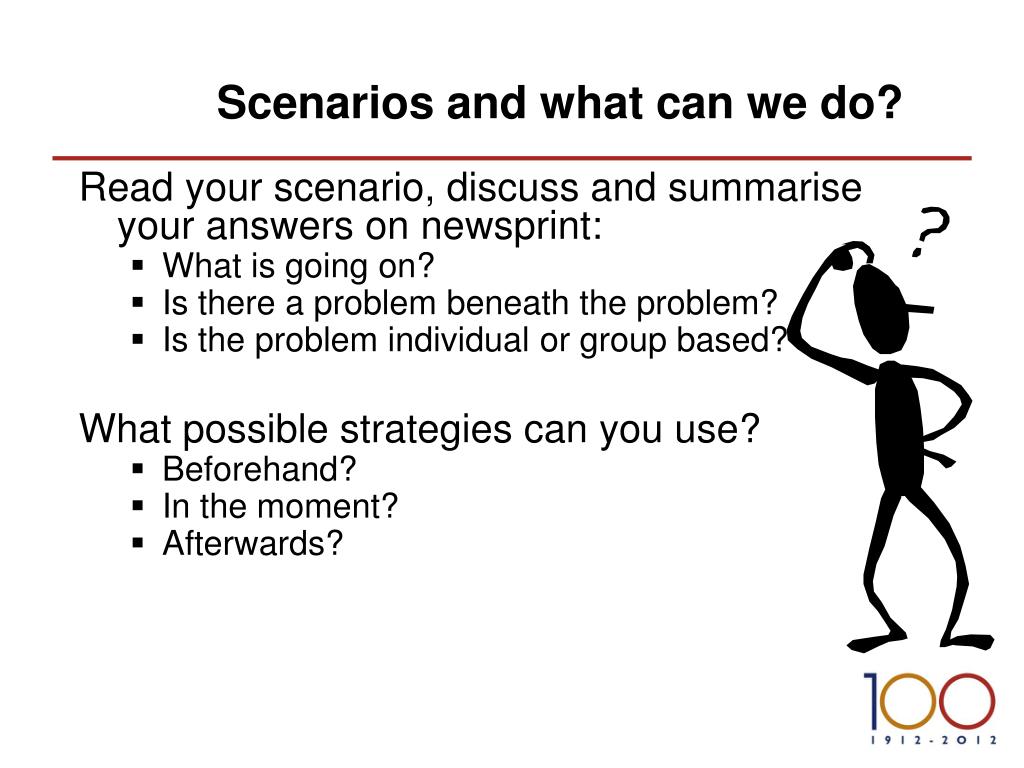 Scenarios and what can we do?

Read your scenario, discuss and summarise your answers on newsprint:
▪ What is going on?
▪ Is there a problem beneath the problem?
▪ Is the problem individual or group based?

What possible strategies can you use?
▪ Beforehand?
▪ In the moment?
▪ Afterwards?

?

100
1912 - 2012